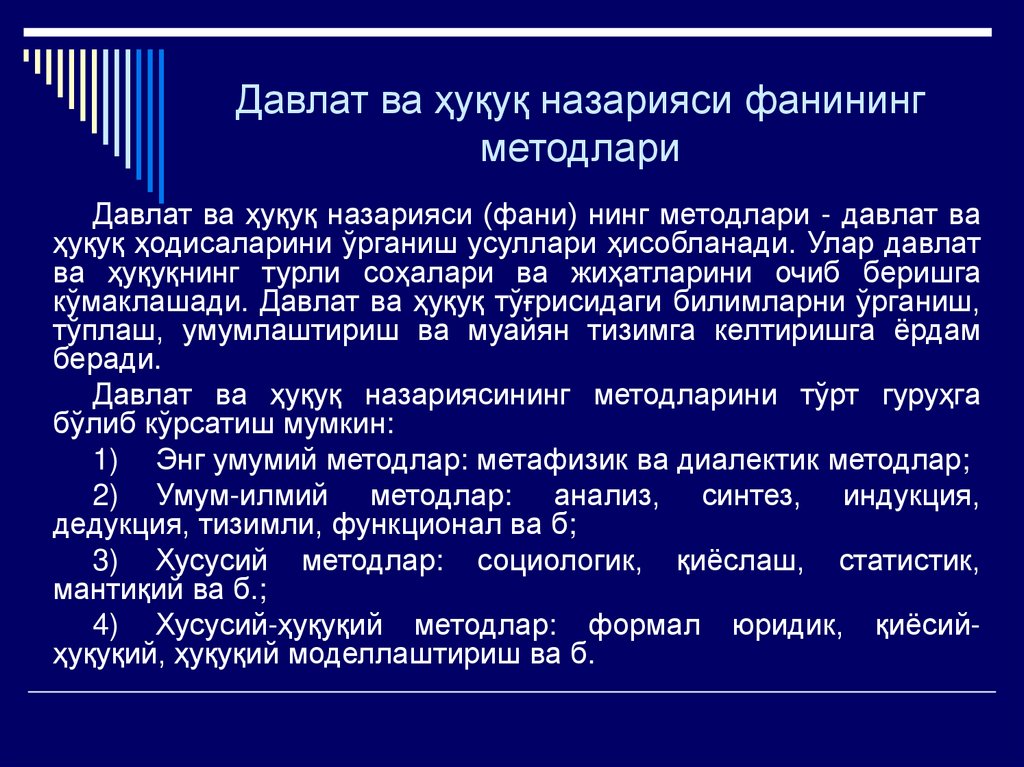 Давлат ва ҳуқуқ назарияси фанининг методлари

Давлат ва ҳуқуқ назарияси (фани) нинг методлари - давлат ва ҳуқуқ ҳодисаларини ўрганиш усуллари ҳисобланади. Улар давлат ва ҳуқуқнинг турли соҳалари ва жиҳатларини очиб беришга кўмаклашади. Давлат ва ҳуқуқ тўғрисидаги билимларни ўрганиш, тўплаш, умумлаштириш ва муайян тизимга келтиришга ёрдам беради.

Давлат ва ҳуқуқ назариясининг методларини тўрт гуруҳга бўлиб кўрсатиш мумкин:

1) Энг умумий методлар: метафизик ва диалектик методлар;

2) Умум-илмий методлар: анализ, синтез, индукция, дедукция, тизимли, функционал ва б;

3) Хусусий методлар: социологик, қиёслаш, статистик, мантиқий ва б.;

4) Хусусий-ҳуқуқий методлар: формал юридик, қиёсий-ҳуқуқий, ҳуқуқий моделлаштириш ва б.